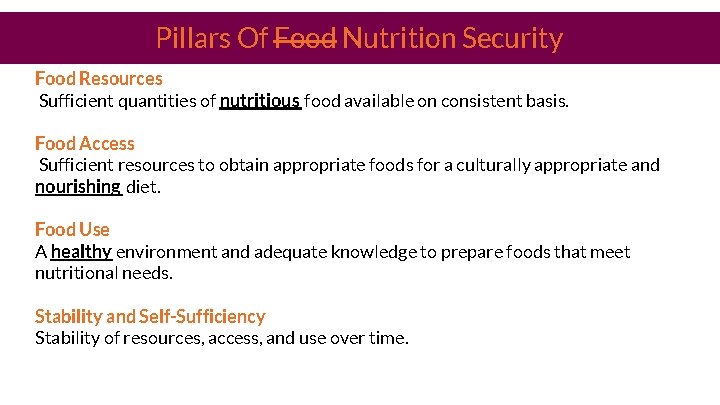 Pillars Of ~~Food~~ Nutrition Security

Food Resources
Sufficient quantities of nutritious food available on consistent basis.

Food Access
Sufficient resources to obtain appropriate foods for a culturally appropriate and nourishing diet.

Food Use
A healthy environment and adequate knowledge to prepare foods that meet nutritional needs.

Stability and Self-Sufficiency
Stability of resources, access, and use over time.